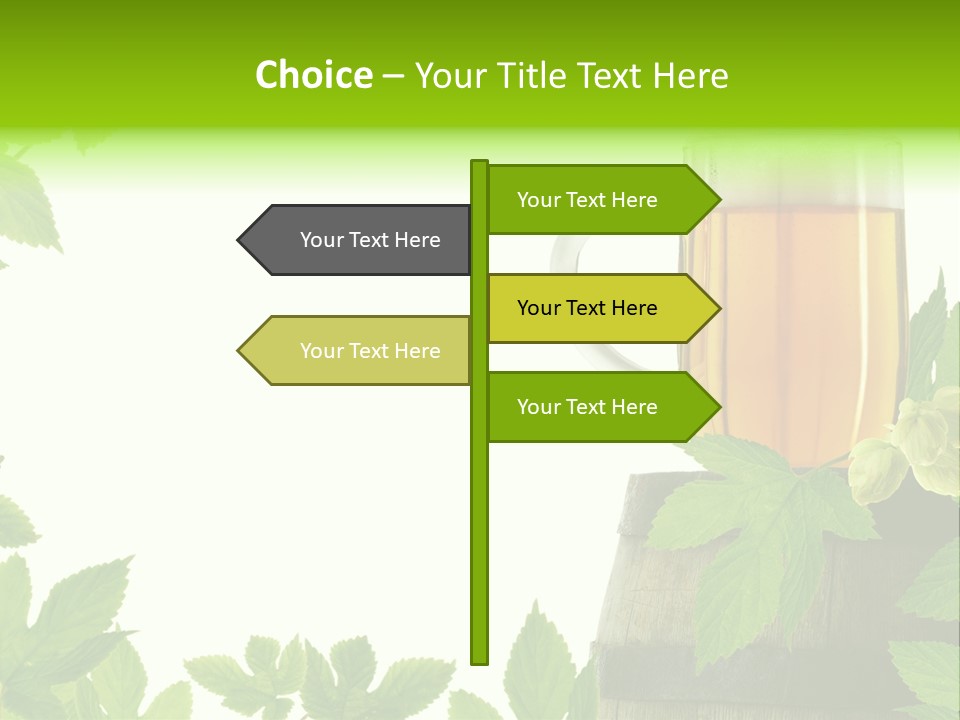 Choice – Your Title Text Here

Your Text Here

Your Text Here

Your Text Here

Your Text Here

Your Text Here